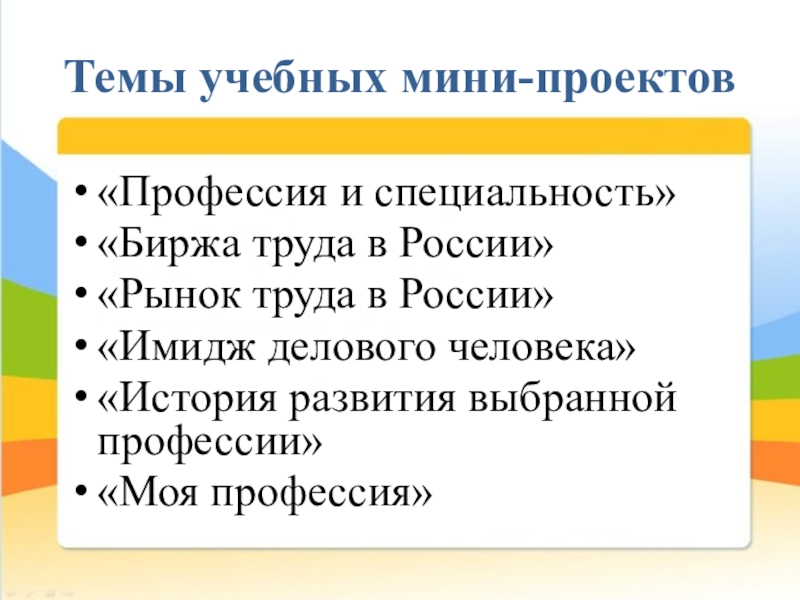 Темы учебных мини-проектов

• «Профессия и специальность»
• «Биржа труда в России»
• «Рынок труда в России»
• «Имидж делового человека»
• «История развития выбранной профессии»
• «Моя профессия»